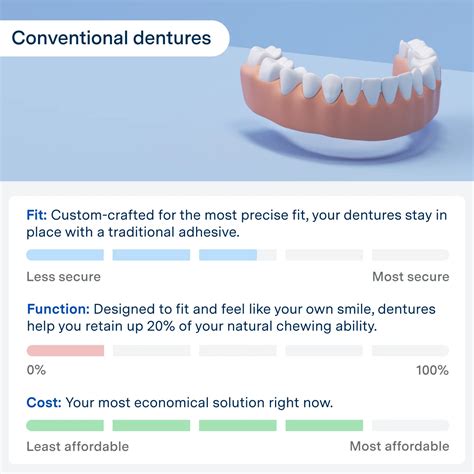 Conventional dentures

Fit: Custom-crafted for the most precise fit, your dentures stay in place with a traditional adhesive.

Less secure

Most secure

Function: Designed to fit and feel like your own smile, dentures help you retain up 20% of your natural chewing ability.

0%

100%

Cost: Your most economical solution right now.

Least affordable

Most affordable